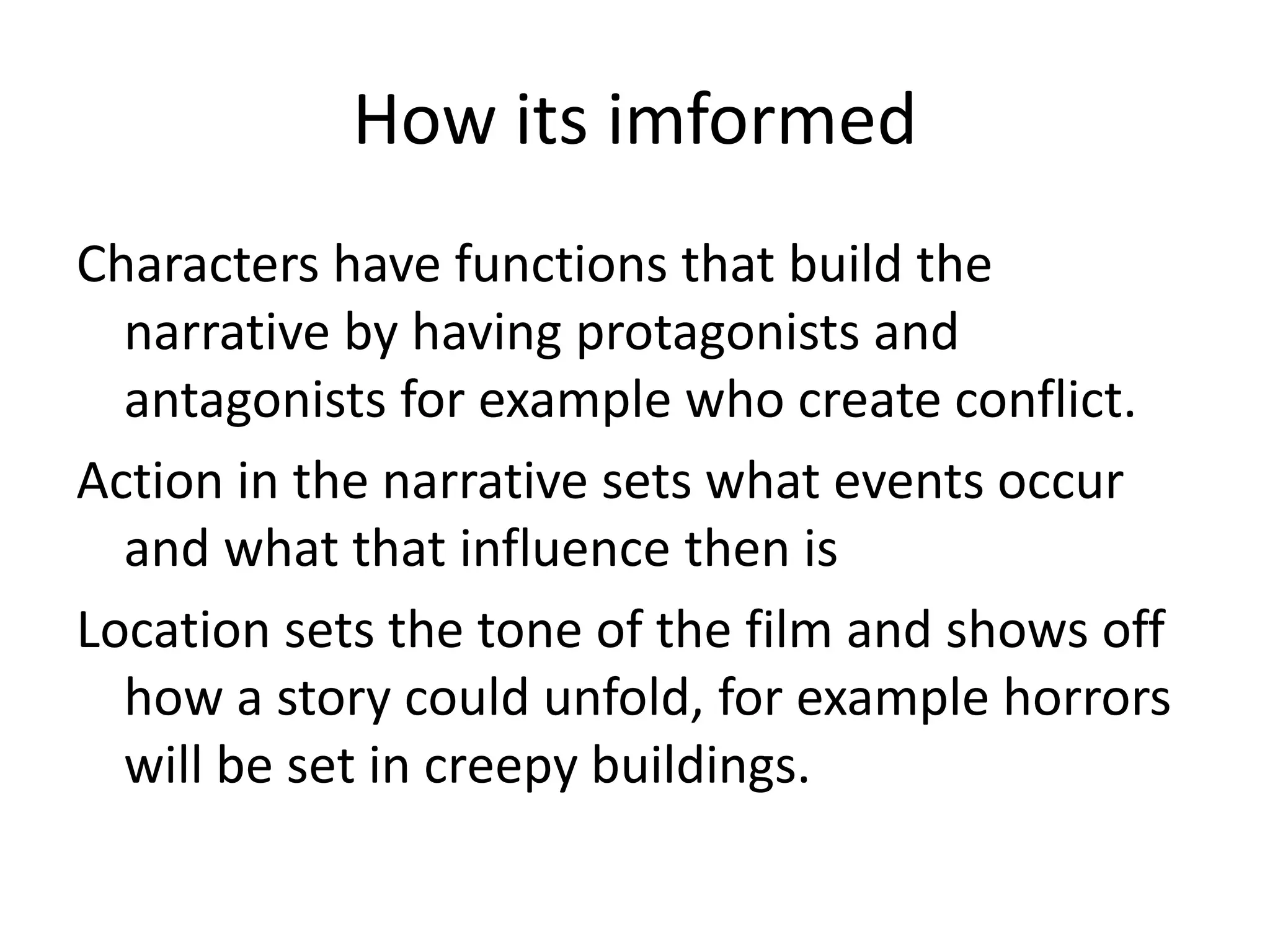 How its imformed

Characters have functions that build the narrative by having protagonists and antagonists for example who create conflict.

Action in the narrative sets what events occur and what that influence then is

Location sets the tone of the film and shows off how a story could unfold, for example horrors will be set in creepy buildings.